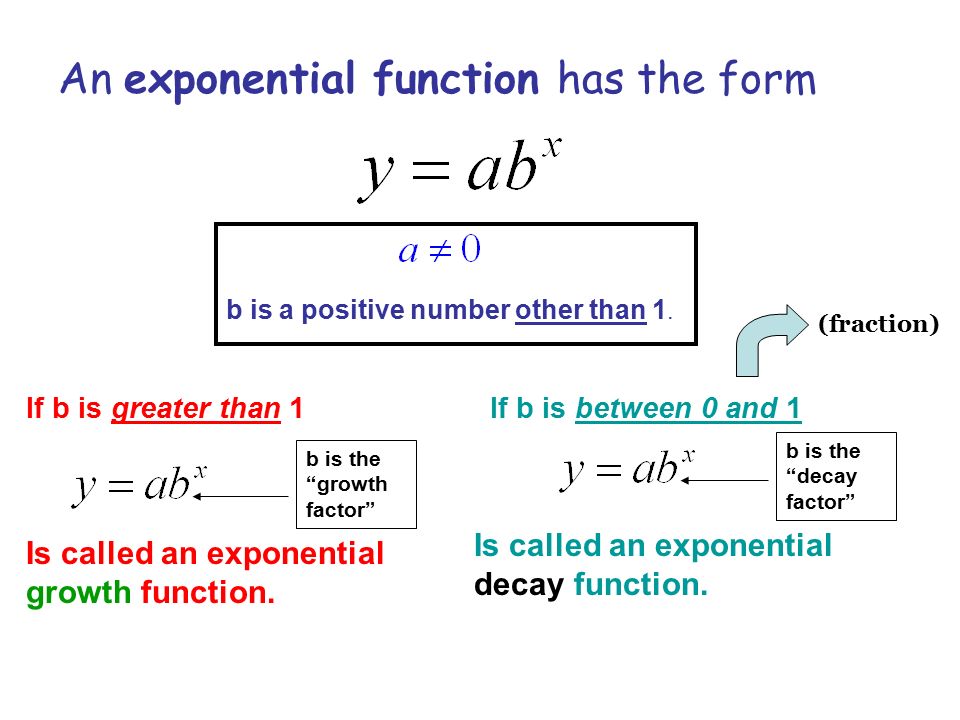 An exponential function has the form

$y = ab^x$

$a \neq 0$

b is a positive number other than 1.

(fraction)

If b is greater than 1

$y = ab^x$

b is the "growth factor"

Is called an exponential growth function.

If b is between 0 and 1

$y = ab^x$

b is the "decay factor"

Is called an exponential decay function.